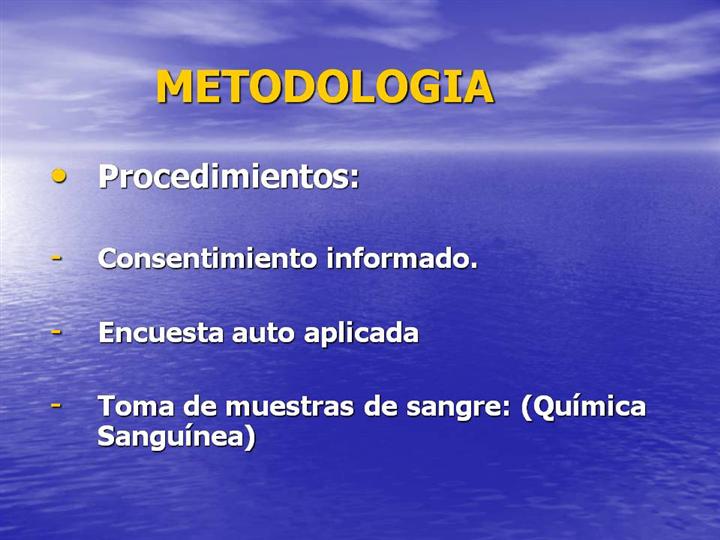 METODOLOGIA

• Procedimientos:

- Consentimiento informado.

- Encuesta auto aplicada

- Toma de muestras de sangre: (Química Sanguínea)